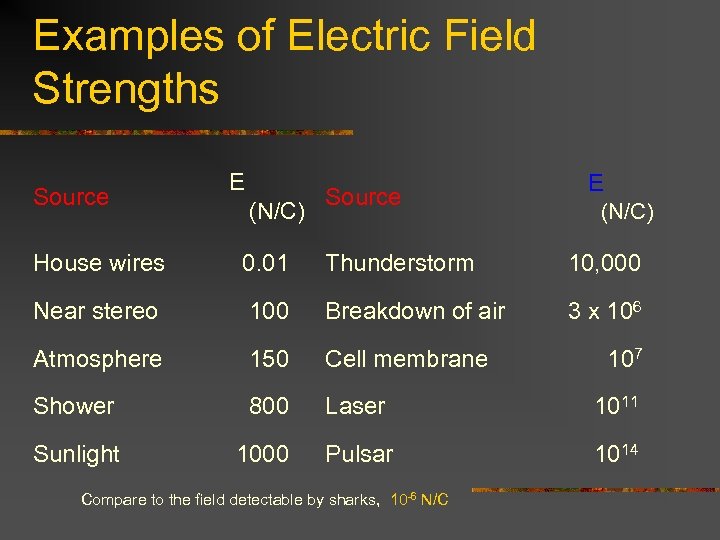 Examples of Electric Field Strengths

| Source | E (N/C) | Source | E (N/C) |
|---|---|---|---|
| House wires | 0.01 | Thunderstorm | 10,000 |
| Near stereo | 100 | Breakdown of air | $3 \times 10^6$ |
| Atmosphere | 150 | Cell membrane | $10^7$ |
| Shower | 800 | Laser | $10^{11}$ |
| Sunlight | 1000 | Pulsar | $10^{14}$ |

Compare to the field detectable by sharks, $10^{-6}$ N/C